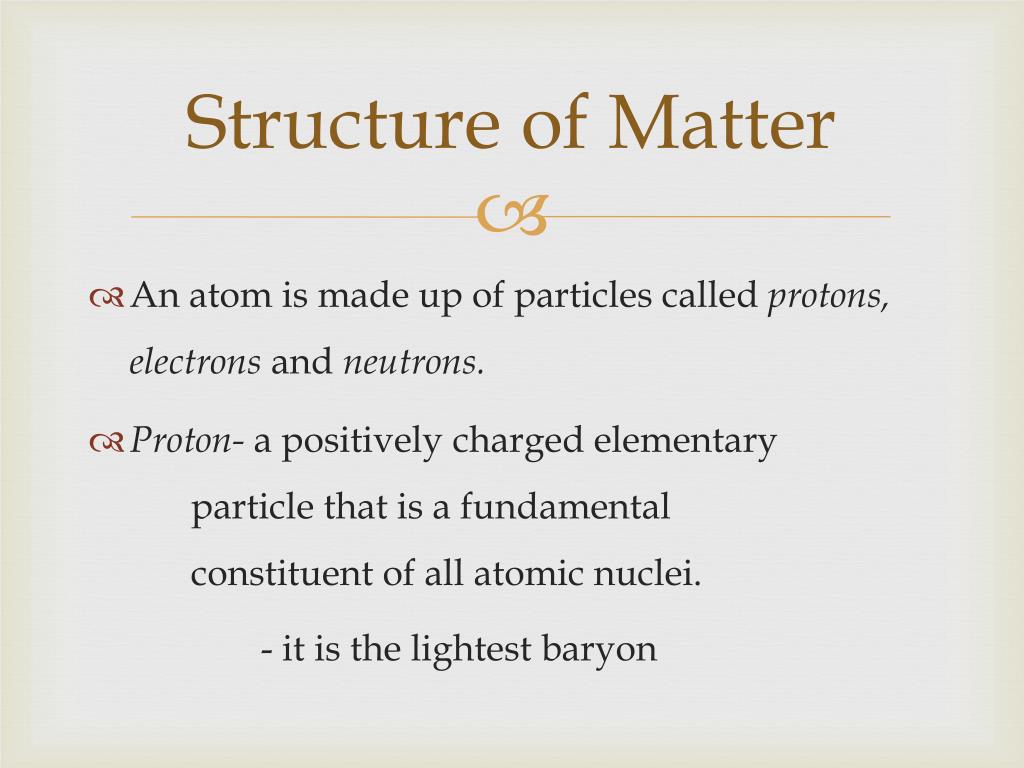 Structure of Matter

An atom is made up of particles called protons, electrons and neutrons.

Proton- a positively charged elementary particle that is a fundamental constituent of all atomic nuclei.

- it is the lightest baryon